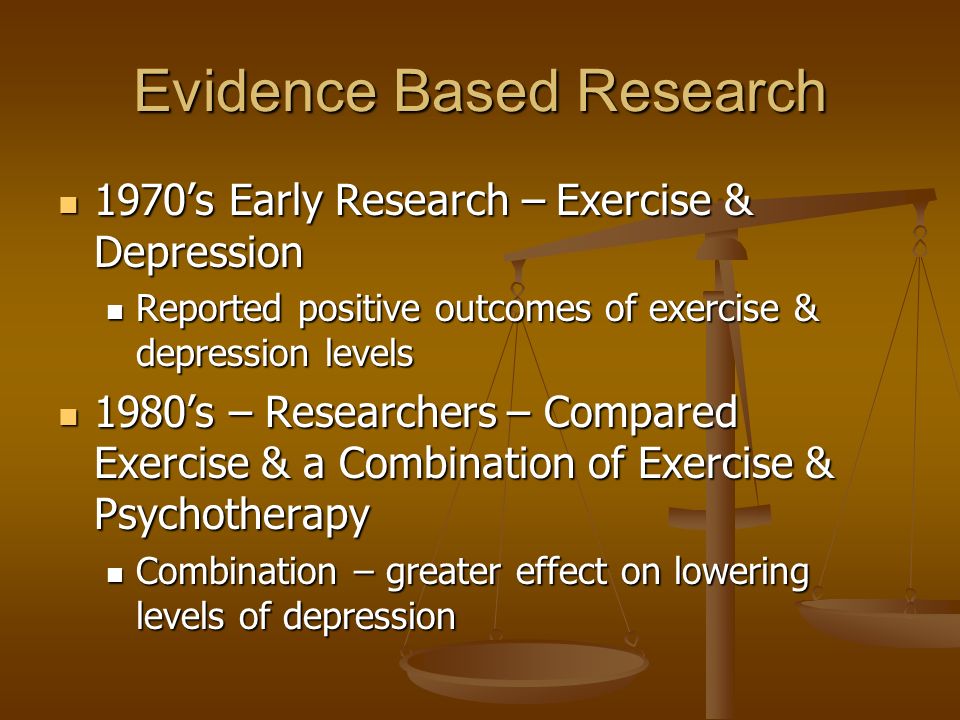 Evidence Based Research

1970’s Early Research – Exercise & Depression

Reported positive outcomes of exercise & depression levels

1980’s – Researchers – Compared Exercise & a Combination of Exercise & Psychotherapy

Combination – greater effect on lowering levels of depression